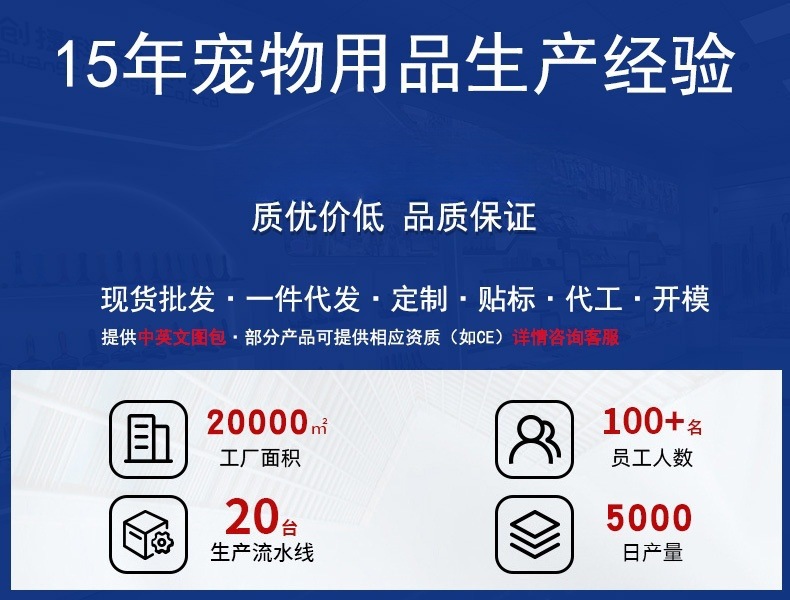 15年宠物用品生产经验

质优价低 品质保证

现货批发 · 一件代发 · 定制 · 贴标 · 代工 · 开模

提供中英文图包 · 部分产品可提供相应资质（如CE）详情咨询客服

20000㎡
工厂面积

100+名
员工人数

20台
生产流水线

5000
日产量